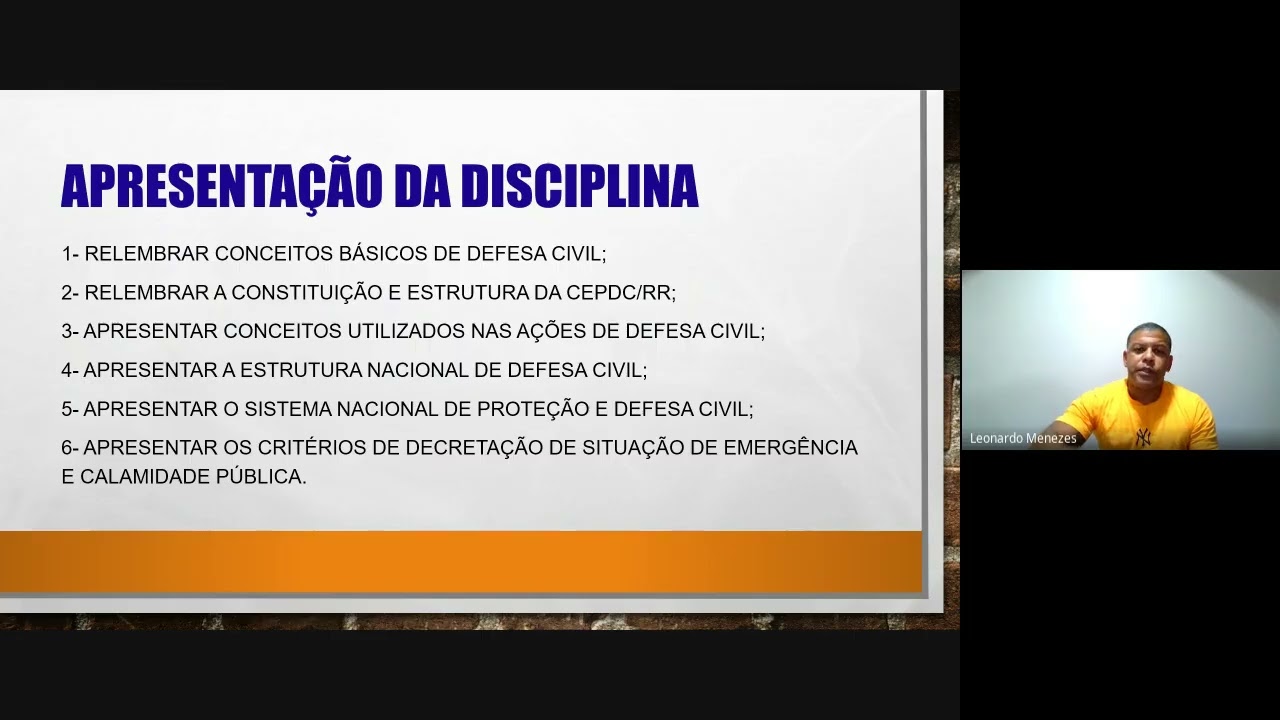 APRESENTAÇÃO DA DISCIPLINA

1- RELEMBRAR CONCEITOS BÁSICOS DE DEFESA CIVIL;

2- RELEMBRAR A CONSTITUIÇÃO E ESTRUTURA DA CEPDC/RR;

3- APRESENTAR CONCEITOS UTILIZADOS NAS AÇÕES DE DEFESA CIVIL;

4- APRESENTAR A ESTRUTURA NACIONAL DE DEFESA CIVIL;

5- APRESENTAR O SISTEMA NACIONAL DE PROTEÇÃO E DEFESA CIVIL;

6- APRESENTAR OS CRITÉRIOS DE DECRETAÇÃO DE SITUAÇÃO DE EMERGÊNCIA E CALAMIDADE PÚBLICA.

Leonardo Menezes